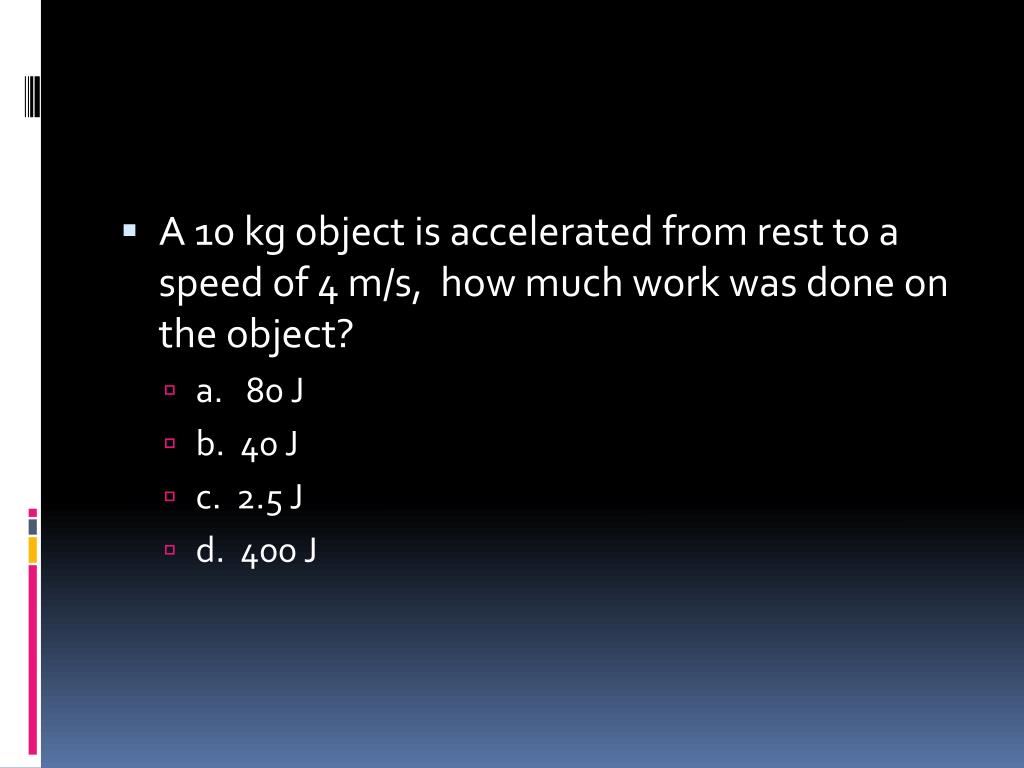 A 10 kg object is accelerated from rest to a speed of 4 m/s, how much work was done on the object?

a. 80 J
b. 40 J
c. 2.5 J
d. 400 J